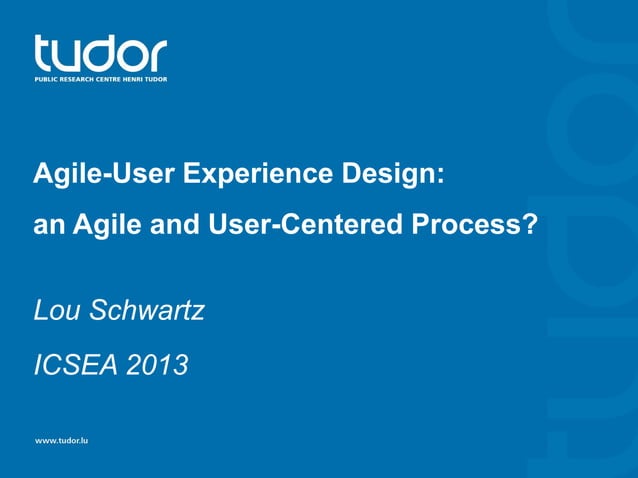 tudor
PUBLIC RESEARCH CENTRE HENRI TUDOR

Agile-User Experience Design:
an Agile and User-Centered Process?

Lou Schwartz

ICSEA 2013

www.tudor.lu

tudor